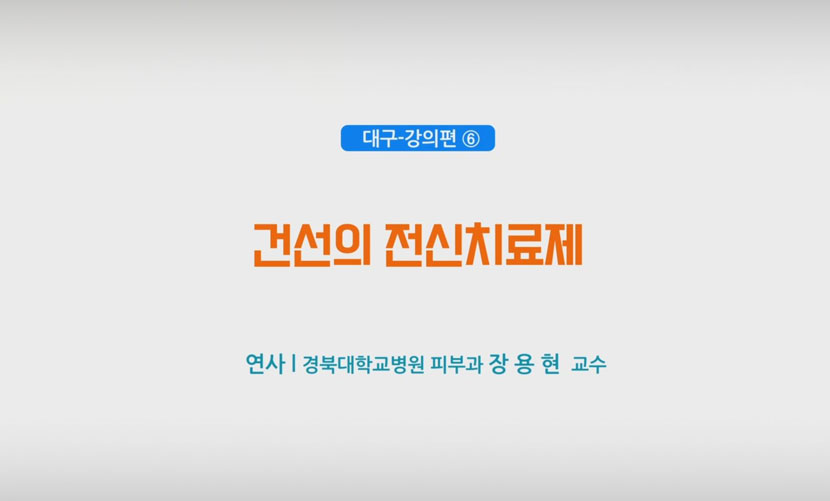 대구-강의편 ⑥

건선의 전신치료제

연사 | 경북대학교병원 피부과 장 용 현 교수